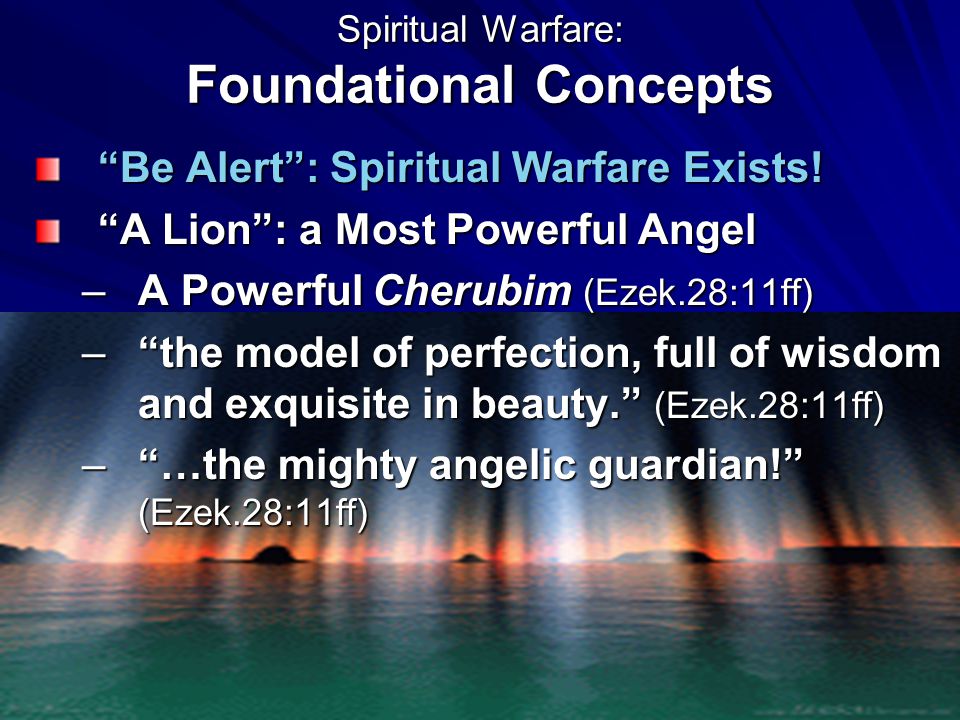 Spiritual Warfare:
Foundational Concepts

“Be Alert”: Spiritual Warfare Exists!

“A Lion”: a Most Powerful Angel

– A Powerful Cherubim (Ezek.28:11ff)

– “the model of perfection, full of wisdom and exquisite in beauty.” (Ezek.28:11ff)

– “…the mighty angelic guardian!” (Ezek.28:11ff)